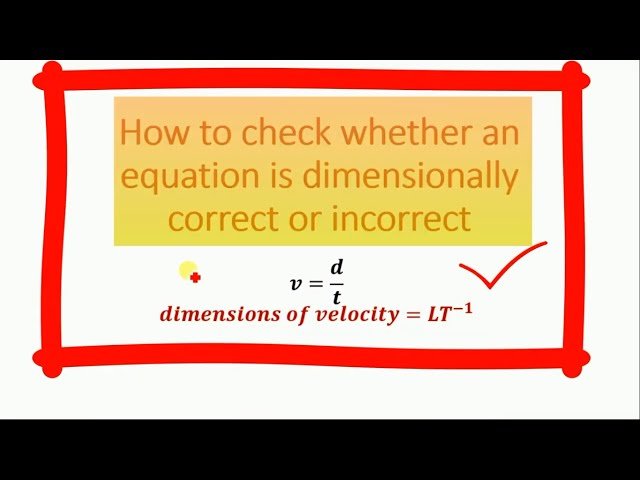 How to check whether an equation is dimensionally correct or incorrect

$v = \frac{d}{t}$

$dimensions\ of\ velocity = LT^{-1}$